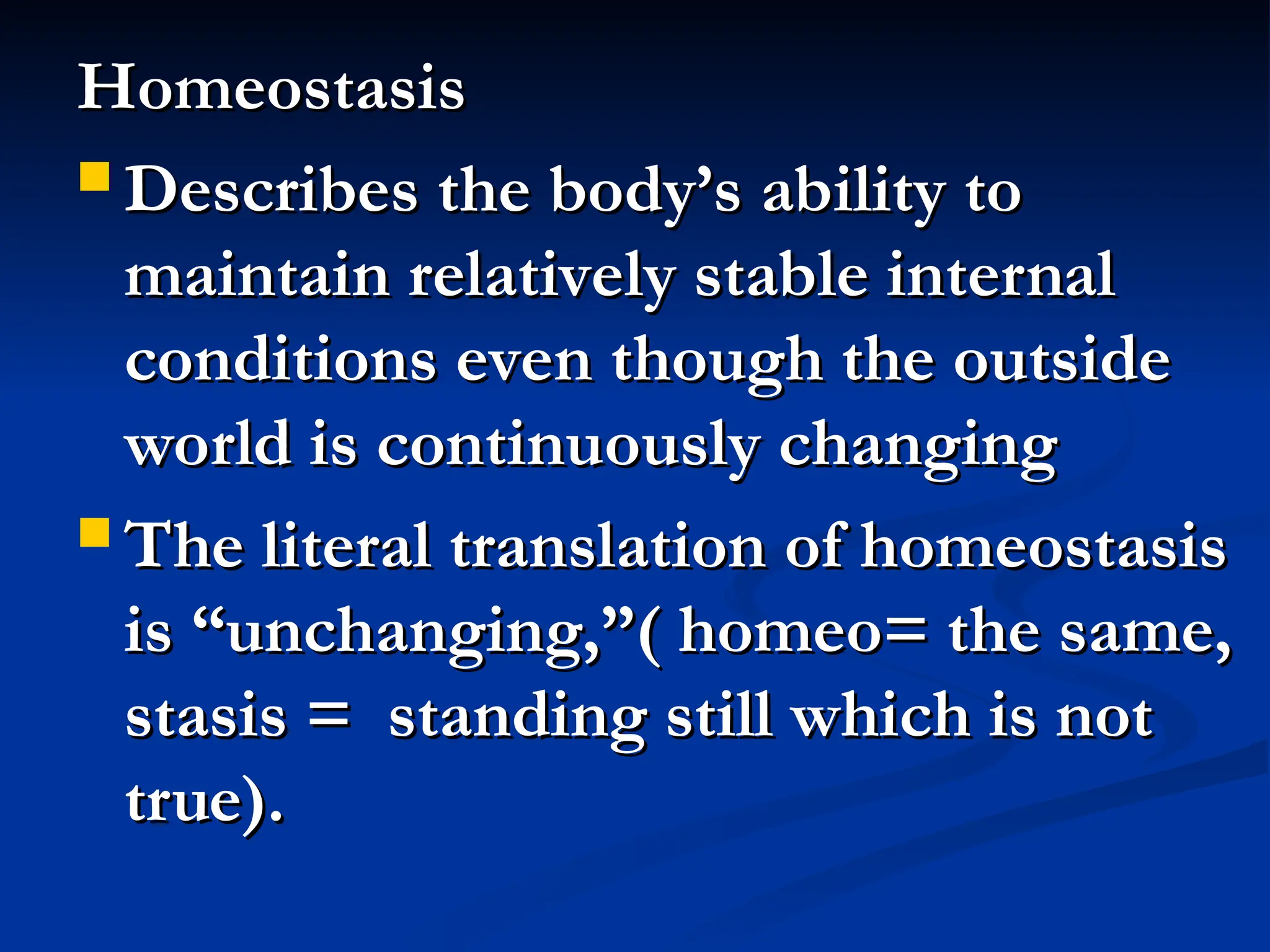 Homeostasis

Describes the body’s ability to maintain relatively stable internal conditions even though the outside world is continuously changing

The literal translation of homeostasis is “unchanging,”( homeo= the same, stasis =  standing still which is not true).